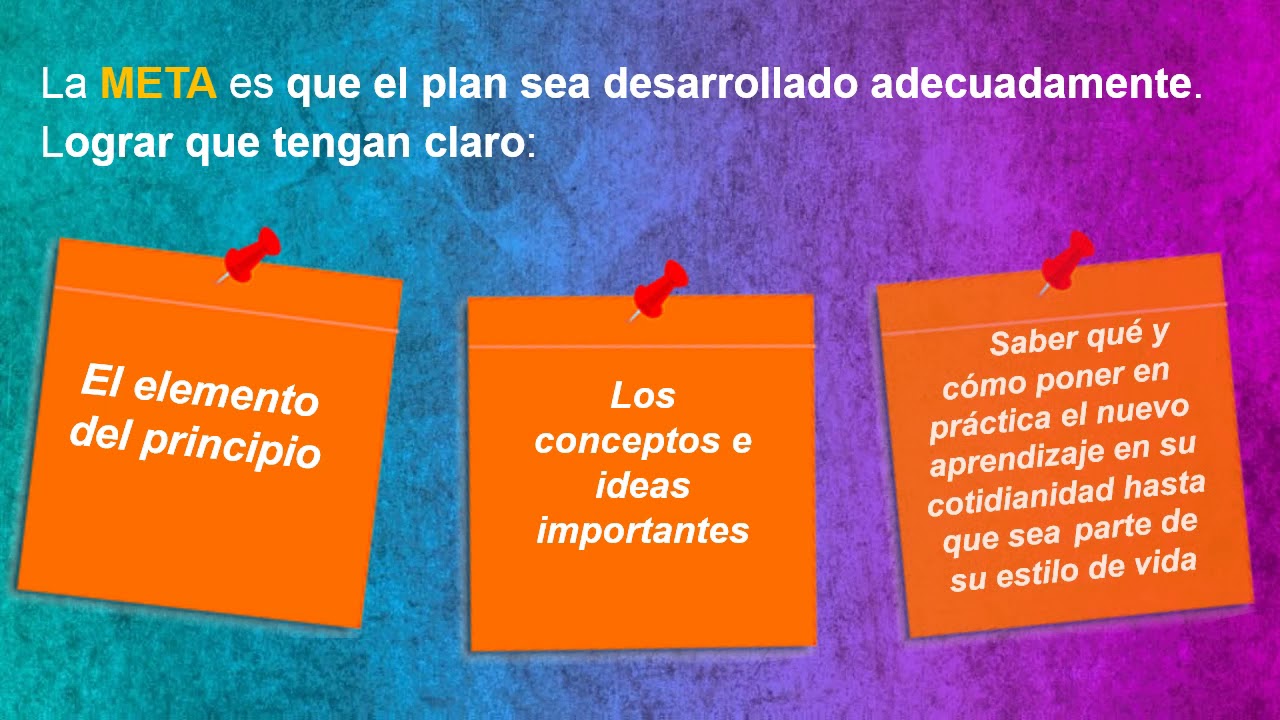 La META es que el plan sea desarrollado adecuadamente. Lograr que tengan claro:

El elemento del principio

Los conceptos e ideas importantes

Saber qué y cómo poner en práctica el nuevo aprendizaje en su cotidianidad hasta que sea parte de su estilo de vida